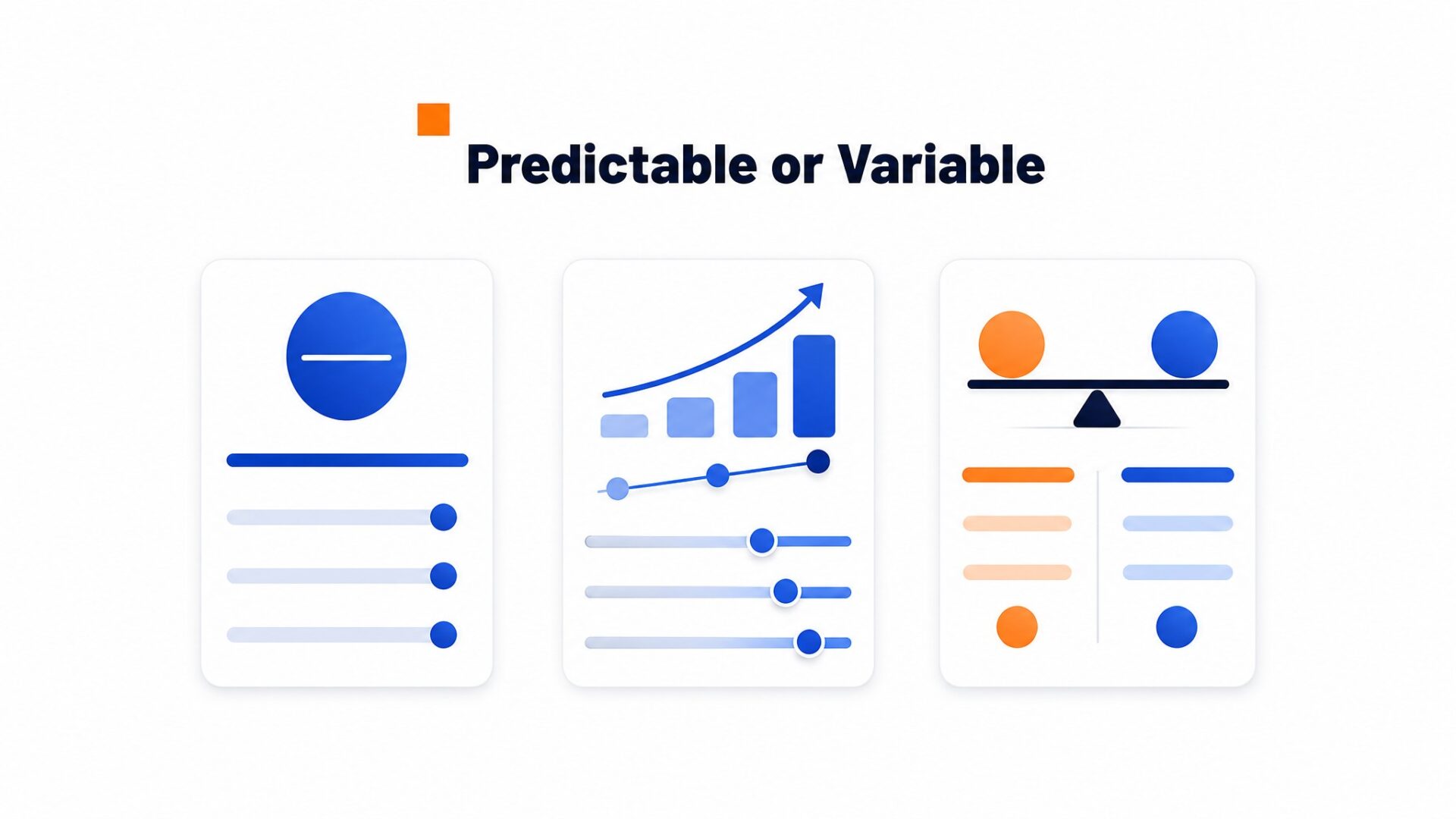 Predictable or Variable